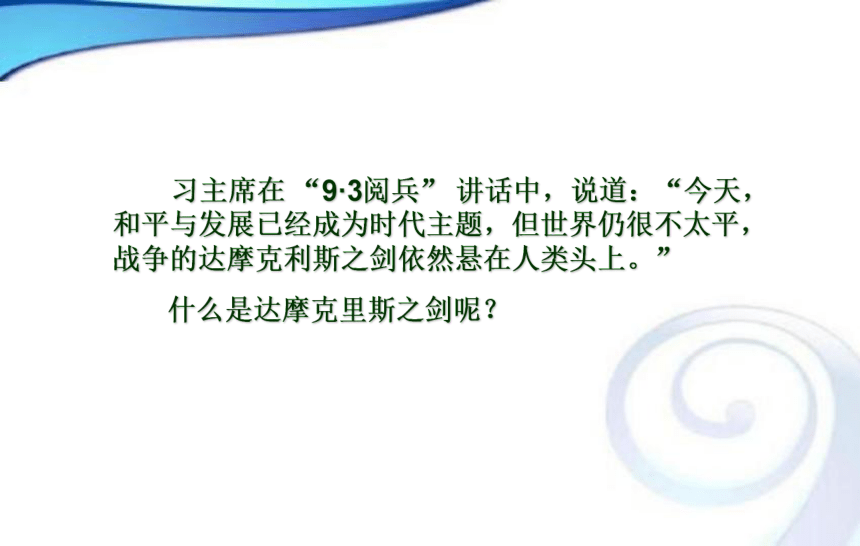 习主席在“9·3阅兵”讲话中，说道：“今天，和平与发展已经成为时代主题，但世界仍很不太平，战争的达摩克利斯之剑依然悬在人类头上。”

什么是达摩克里斯之剑呢？